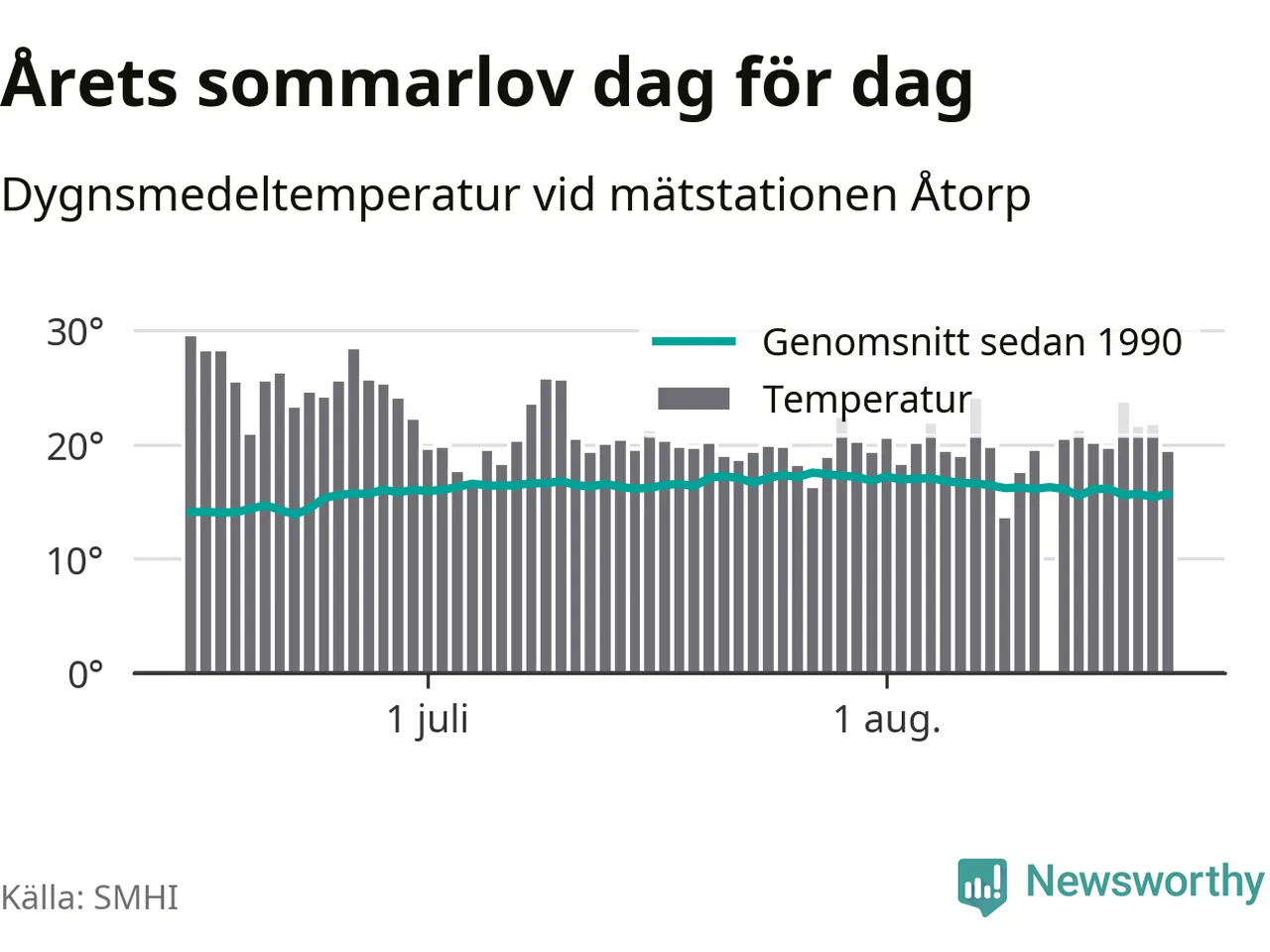 Årets sommarlov dag för dag

Dygnsmedeltemperatur vid mätstationen Åtorp

30°
20°
10°
0°

Genomsnitt sedan 1990
Temperatur

1 juli
1 aug.

Källa: SMHI

Newsworthy